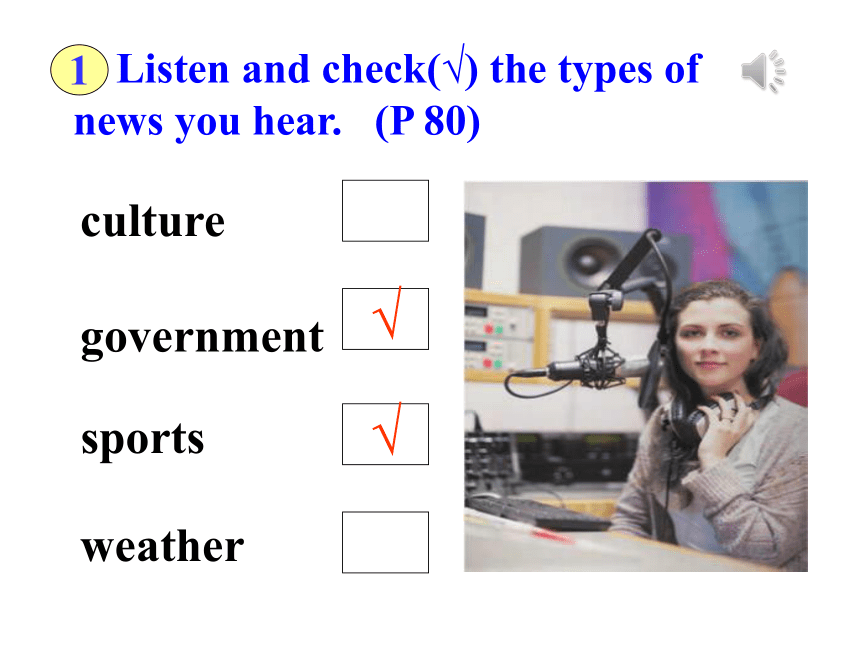 1 Listen and check(√) the types of news you hear. (P 80)

culture

government √

sports √

weather